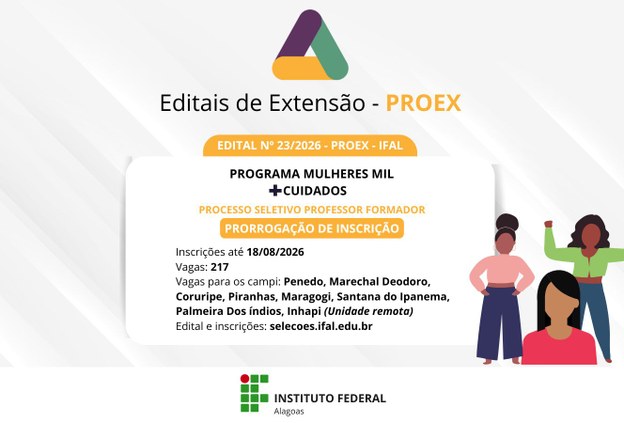 Editais de Extensão - PROEX

EDITAL Nº 23/2026 - PROEX - IFAL

PROGRAMA MULHERES MIL
+CUIDADOS

PROCESSO SELETIVO PROFESSOR FORMADOR

PRORROGAÇÃO DE INSCRIÇÃO

Inscrições até 18/08/2026
Vagas: 217
Vagas para os campi: Penedo, Marechal Deodoro, Coruripe, Piranhas, Maragogi, Santana do Ipanema, Palmeira Dos índios, Inhapi (Unidade remota)
Edital e inscrições: selecoes.ifal.edu.br

INSTITUTO FEDERAL
Alagoas